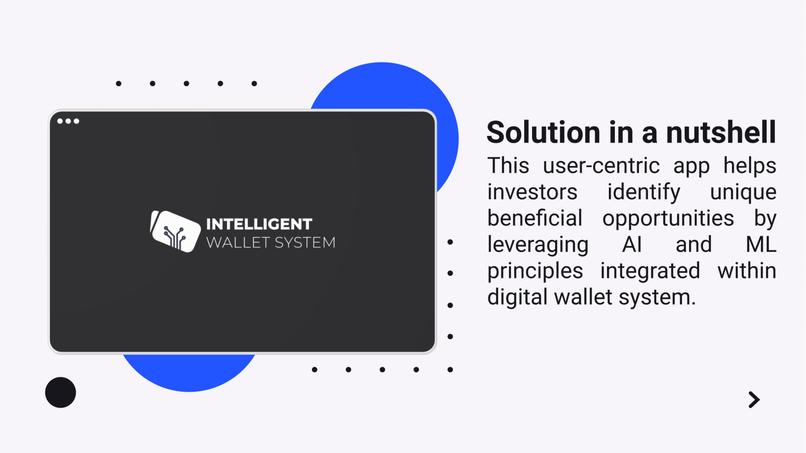 INTELLIGENT
WALLET SYSTEM

Solution in a nutshell

This user-centric app helps investors identify unique beneficial opportunities by leveraging AI and ML principles integrated within digital wallet system.